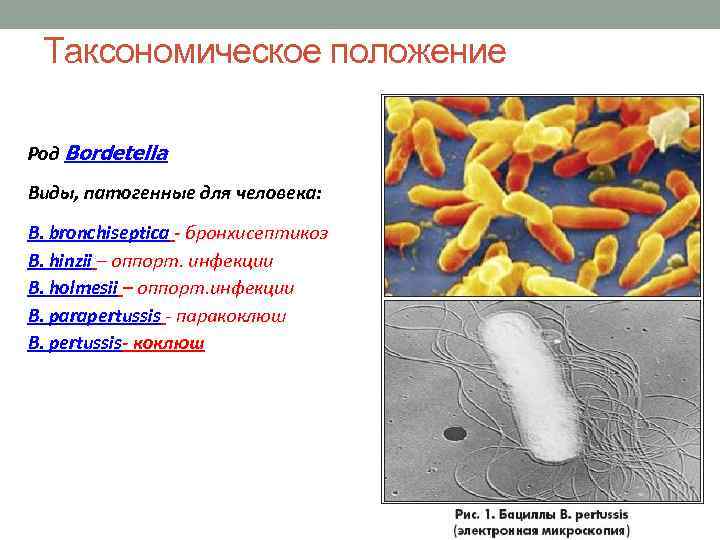 Таксономическое положение

Род Bordetella

Виды, патогенные для человека:

B. bronchiseptica - бронхисептикоз
B. hinzii – оппорт. инфекции
B. holmesii – оппорт.инфекции
B. parapertussis - паракоклюш
B. pertussis- коклюш

Рис. 1. Бациллы B. pertussis (электронная микроскопия)